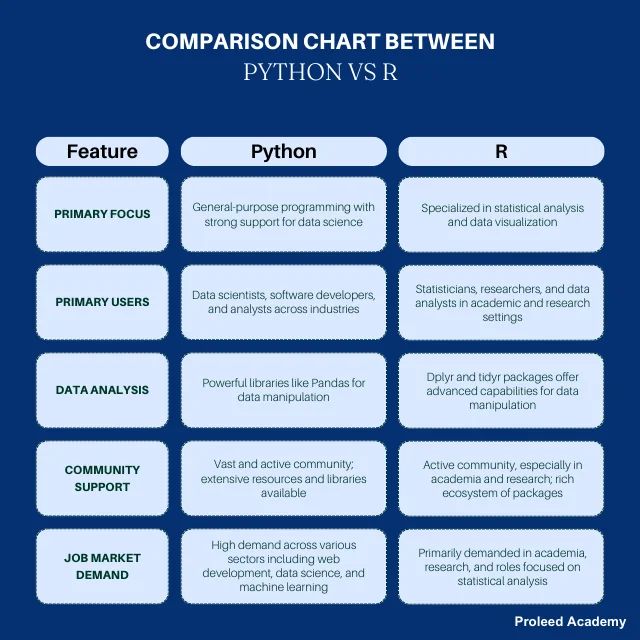 COMPARISON CHART BETWEEN
PYTHON VS R

| Feature | Python | R |
|---|---|---|
| PRIMARY FOCUS | General-purpose programming with strong support for data science | Specialized in statistical analysis and data visualization |
| PRIMARY USERS | Data scientists, software developers, and analysts across industries | Statisticians, researchers, and data analysts in academic and research settings |
| DATA ANALYSIS | Powerful libraries like Pandas for data manipulation | Dplyr and tidyr packages offer advanced capabilities for data manipulation |
| COMMUNITY SUPPORT | Vast and active community; extensive resources and libraries available | Active community, especially in academia and research; rich ecosystem of packages |
| JOB MARKET DEMAND | High demand across various sectors including web development, data science, and machine learning | Primarily demanded in academia, research, and roles focused on statistical analysis |

Proleed Academy